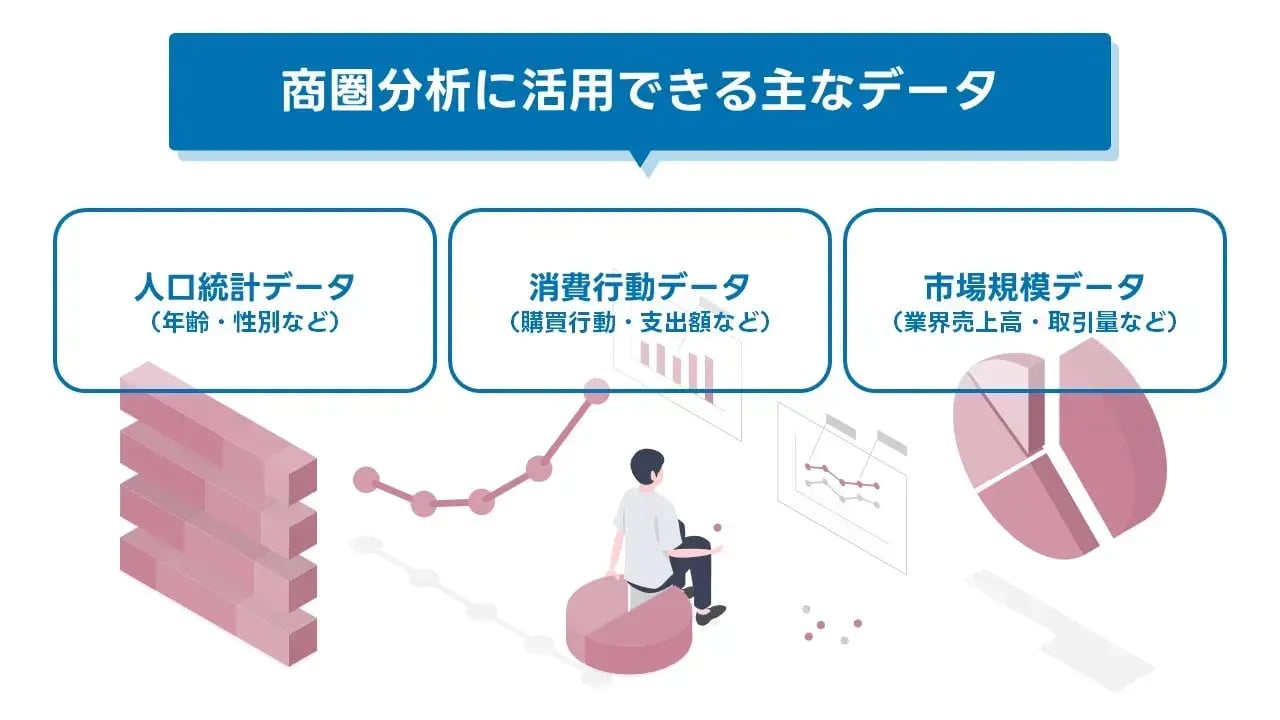 商圏分析に活用できる主なデータ

人口統計データ
（年齢・性別など）

消費行動データ
（購買行動・支出額など）

市場規模データ
（業界売上高・取引量など）